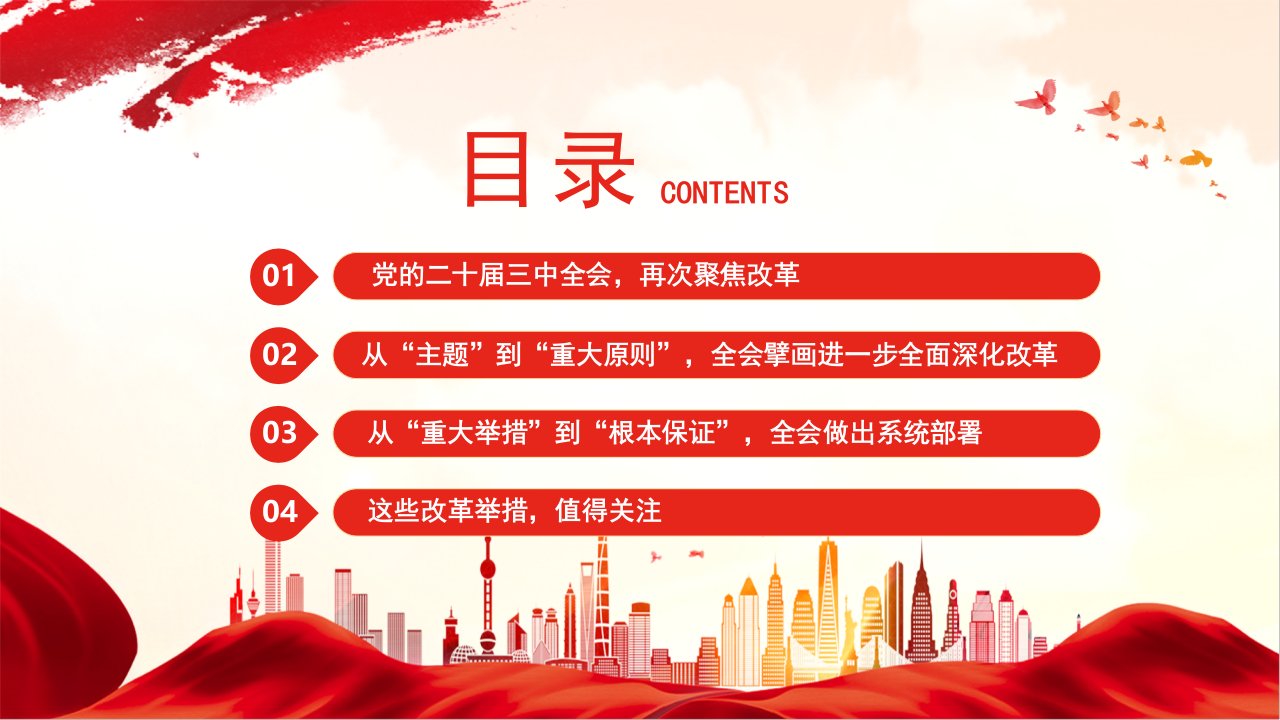 目录 CONTENTS

01 党的二十届三中全会，再次聚焦改革

02 从“主题”到“重大原则”，全会擘画进一步全面深化改革

03 从“重大举措”到“根本保证”，全会做出系统部署

04 这些改革举措，值得关注